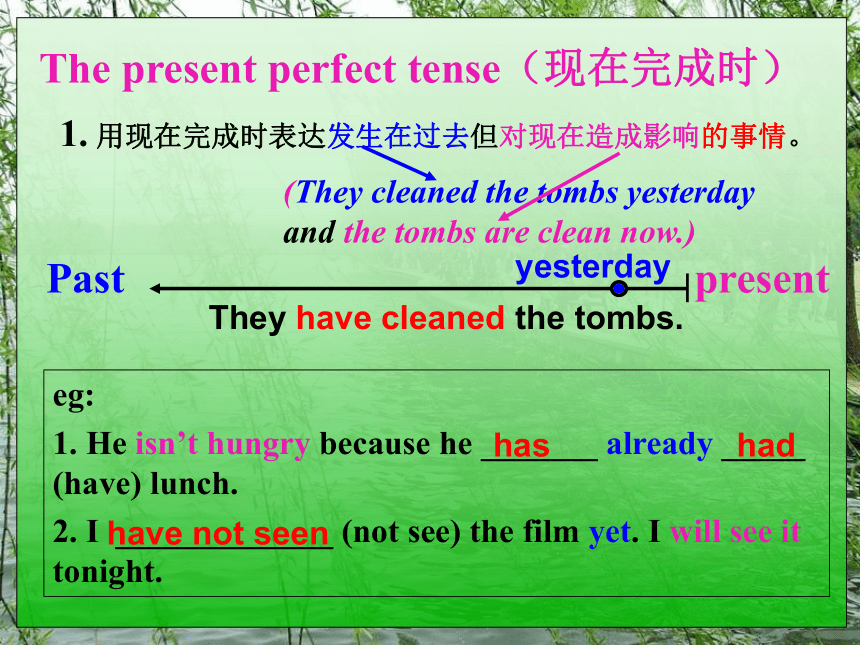 The present perfect tense（现在完成时）

1. 用现在完成时表达发生在过去但对现在造成影响的事情。

(They cleaned the tombs yesterday and the tombs are clean now.)

Past yesterday present

They have cleaned the tombs.

eg:

1. He isn't hungry because he has already had (have) lunch.

2. I have not seen (not see) the film yet. I will see it tonight.